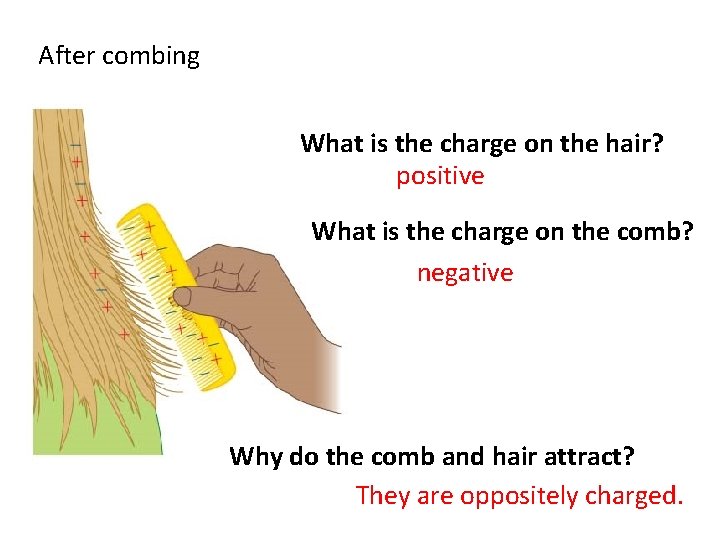 After combing

What is the charge on the hair?
positive

What is the charge on the comb?
negative

Why do the comb and hair attract?
They are oppositely charged.